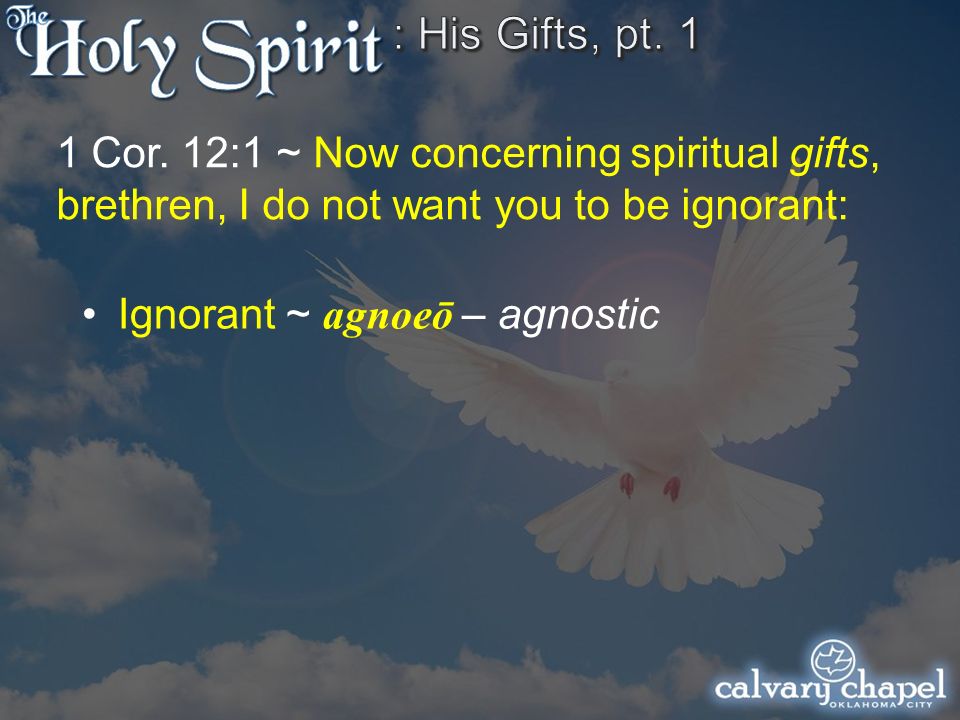 The Holy Spirit : His Gifts, pt. 1

1 Cor. 12:1 ~ Now concerning spiritual gifts, brethren, I do not want you to be ignorant:

• Ignorant ~ agnoeō – agnostic

calvary chapel OKLAHOMA CITY